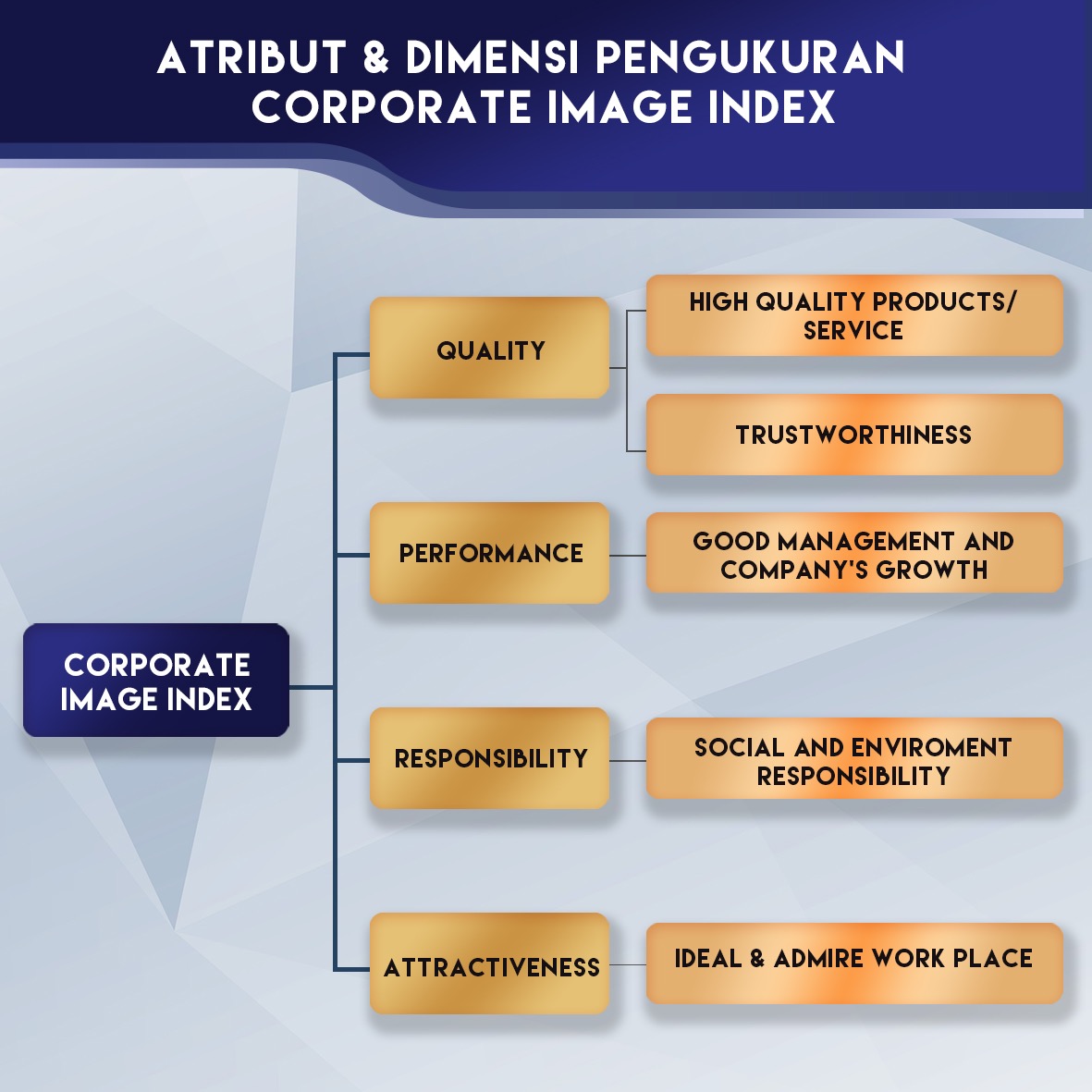 ATRIBUT & DIMENSI PENGUKURAN CORPORATE IMAGE INDEX

CORPORATE IMAGE INDEX

QUALITY

HIGH QUALITY PRODUCTS/ SERVICE

TRUSTWORTHINESS

PERFORMANCE

GOOD MANAGEMENT AND COMPANY'S GROWTH

RESPONSIBILITY

SOCIAL AND ENVIROMENT RESPONSIBILITY

ATTRACTIVENESS

IDEAL & ADMIRE WORK PLACE